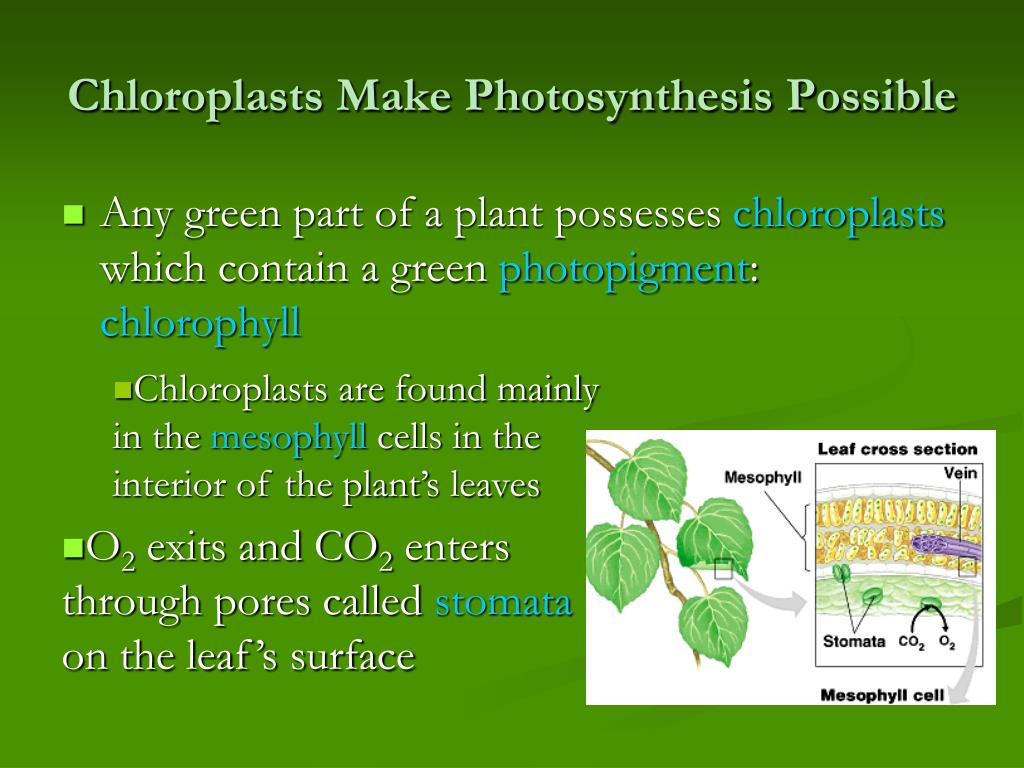 Chloroplasts Make Photosynthesis Possible

Any green part of a plant possesses chloroplasts which contain a green photopigment: chlorophyll

Chloroplasts are found mainly in the mesophyll cells in the interior of the plant's leaves

$O_2$ exits and $CO_2$ enters through pores called stomata on the leaf's surface

Leaf cross section
Mesophyll
Vein
Stomata $CO_2$ $O_2$
Mesophyll cell